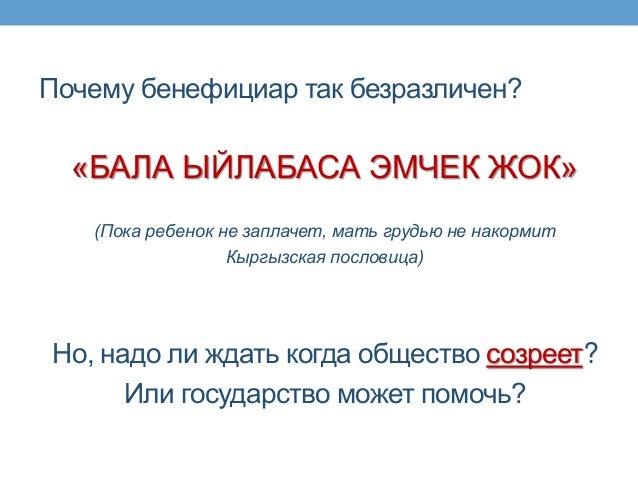 Почему бенефициар так безразличен?

«БАЛА ЫЙЛАБАСА ЭМЧЕК ЖОК»

(Пока ребенок не заплачет, мать грудью не накормит
Кыргызская пословица)

Но, надо ли ждать когда общество созреет?
Или государство может помочь?